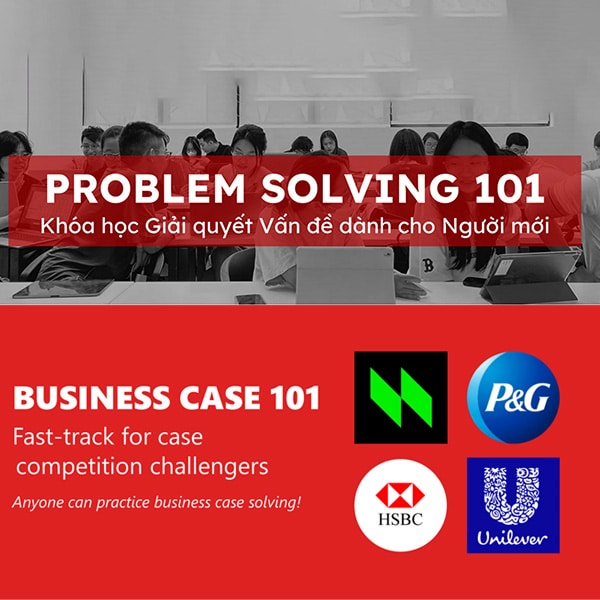 PROBLEM SOLVING 101
Khóa học Giải quyết Vấn đề dành cho Người mới

BUSINESS CASE 101
Fast-track for case competition challengers
Anyone can practice business case solving!

P&G

HSBC

Unilever